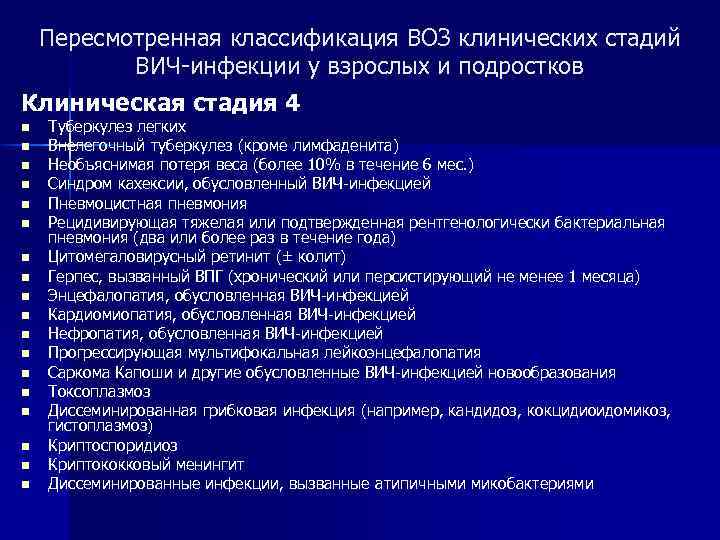 Пересмотренная классификация ВОЗ клинических стадий ВИЧ-инфекции у взрослых и подростков

Клиническая стадия 4

- Туберкулез легких
- Внелегочный туберкулез (кроме лимфаденита)
- Необъяснимая потеря веса (более 10% в течение 6 мес.)
- Синдром кахексии, обусловленный ВИЧ-инфекцией
- Пневмоцистная пневмония
- Рецидивирующая тяжелая или подтвержденная рентгенологически бактериальная пневмония (два или более раз в течение года)
- Цитомегаловирусный ретинит (± колит)
- Герпес, вызванный ВПГ (хронический или персистирующий не менее 1 месяца)
- Энцефалопатия, обусловленная ВИЧ-инфекцией
- Кардиомиопатия, обусловленная ВИЧ-инфекцией
- Нефропатия, обусловленная ВИЧ-инфекцией
- Прогрессирующая мультифокальная лейкоэнцефалопатия
- Саркома Капоши и другие обусловленные ВИЧ-инфекцией новообразования
- Токсоплазмоз
- Диссеминированная грибковая инфекция (например, кандидоз, кокцидиоидомикоз, гистоплазмоз)
- Криптоспоридиоз
- Криптококковый менингит
- Диссеминированные инфекции, вызванные атипичными микобактериями